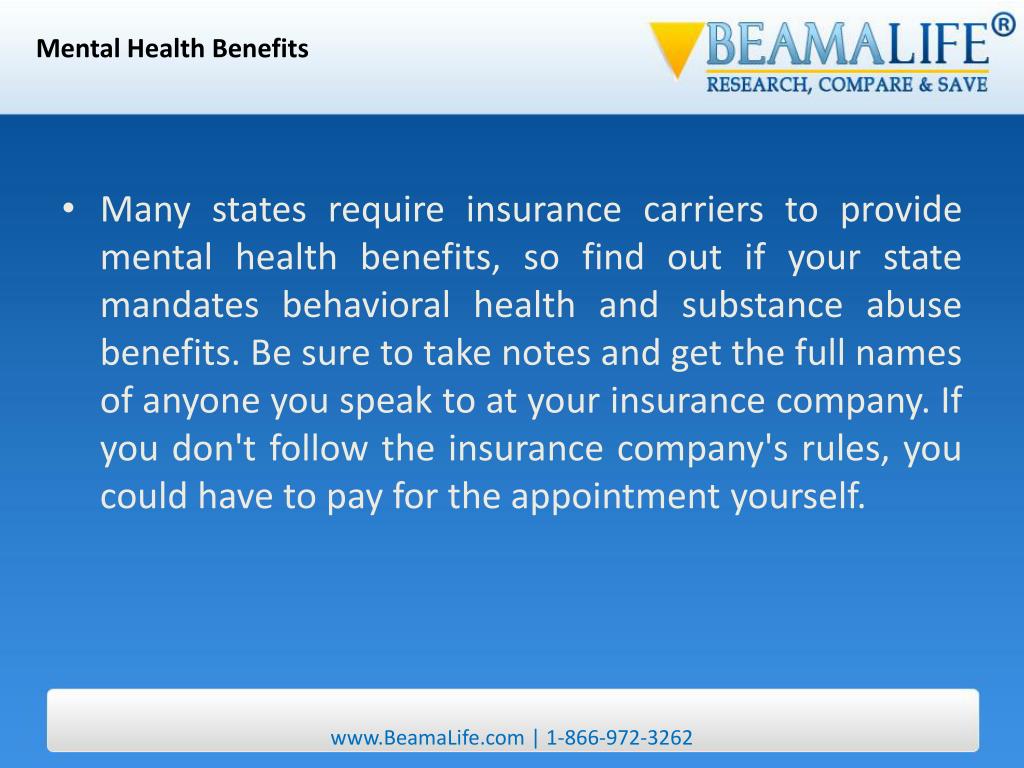 Mental Health Benefits

BEAMALIFE®
RESEARCH, COMPARE & SAVE

• Many states require insurance carriers to provide mental health benefits, so find out if your state mandates behavioral health and substance abuse benefits. Be sure to take notes and get the full names of anyone you speak to at your insurance company. If you don't follow the insurance company's rules, you could have to pay for the appointment yourself.

www.BeamaLife.com | 1-866-972-3262